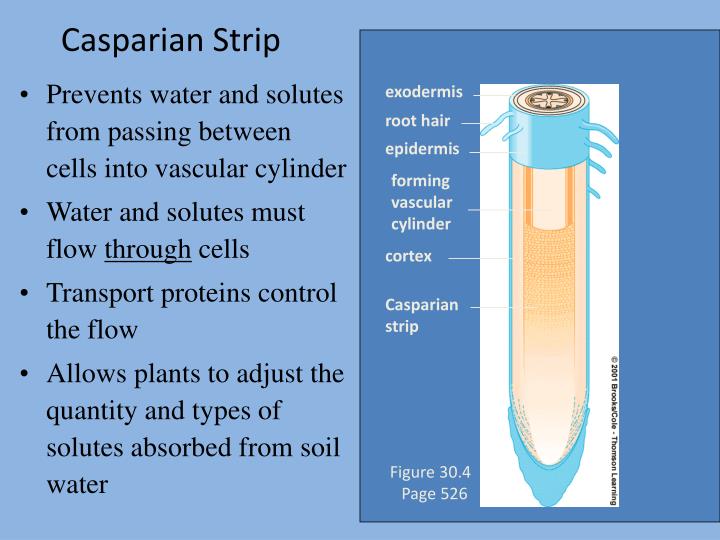 Casparian Strip

• Prevents water and solutes from passing between cells into vascular cylinder
• Water and solutes must flow through cells
• Transport proteins control the flow
• Allows plants to adjust the quantity and types of solutes absorbed from soil water

exodermis
root hair
epidermis
forming vascular cylinder
cortex
Casparian strip

© 2001 Brooks/Cole - Thomson Learning

Figure 30.4
Page 526